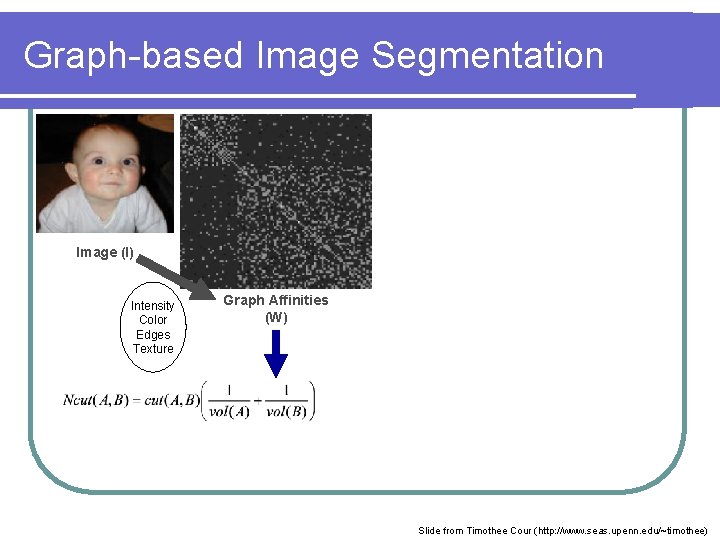 Graph-based Image Segmentation

Image (I)

Intensity
Color
Edges
Texture

Graph Affinities
(W)

$Ncut(A,B) = cut(A,B)\left(\frac{1}{vol(A)} + \frac{1}{vol(B)}\right)$

Slide from Timothee Cour (http://www.seas.upenn.edu/~timothee)